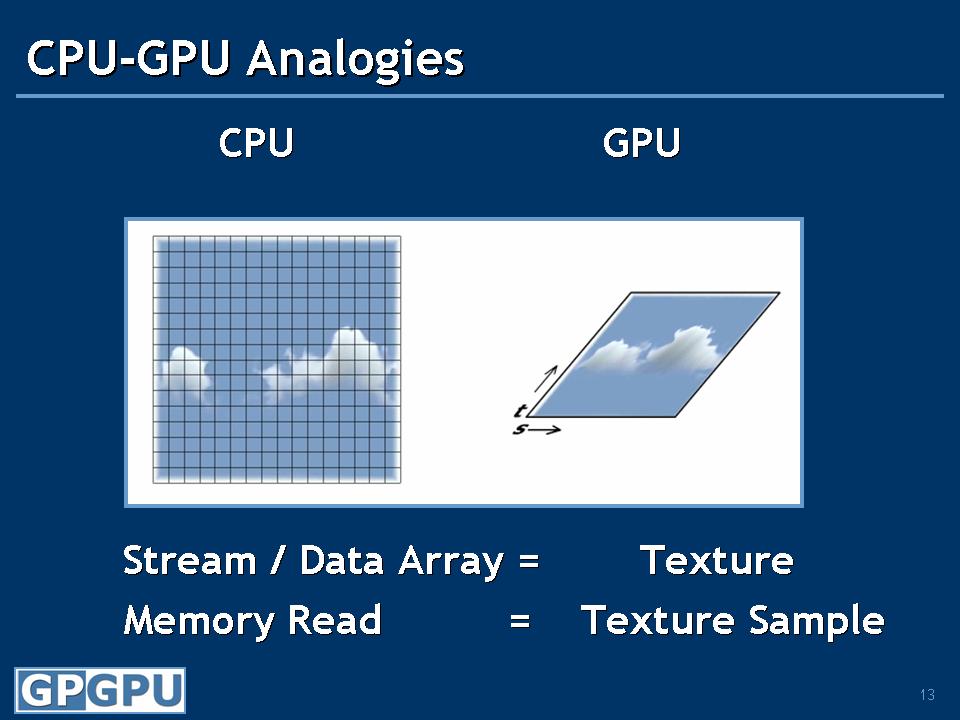 CPU-GPU Analogies

CPU

GPU

t
s

Stream / Data Array = Texture
Memory Read = Texture Sample

GPGPU

13